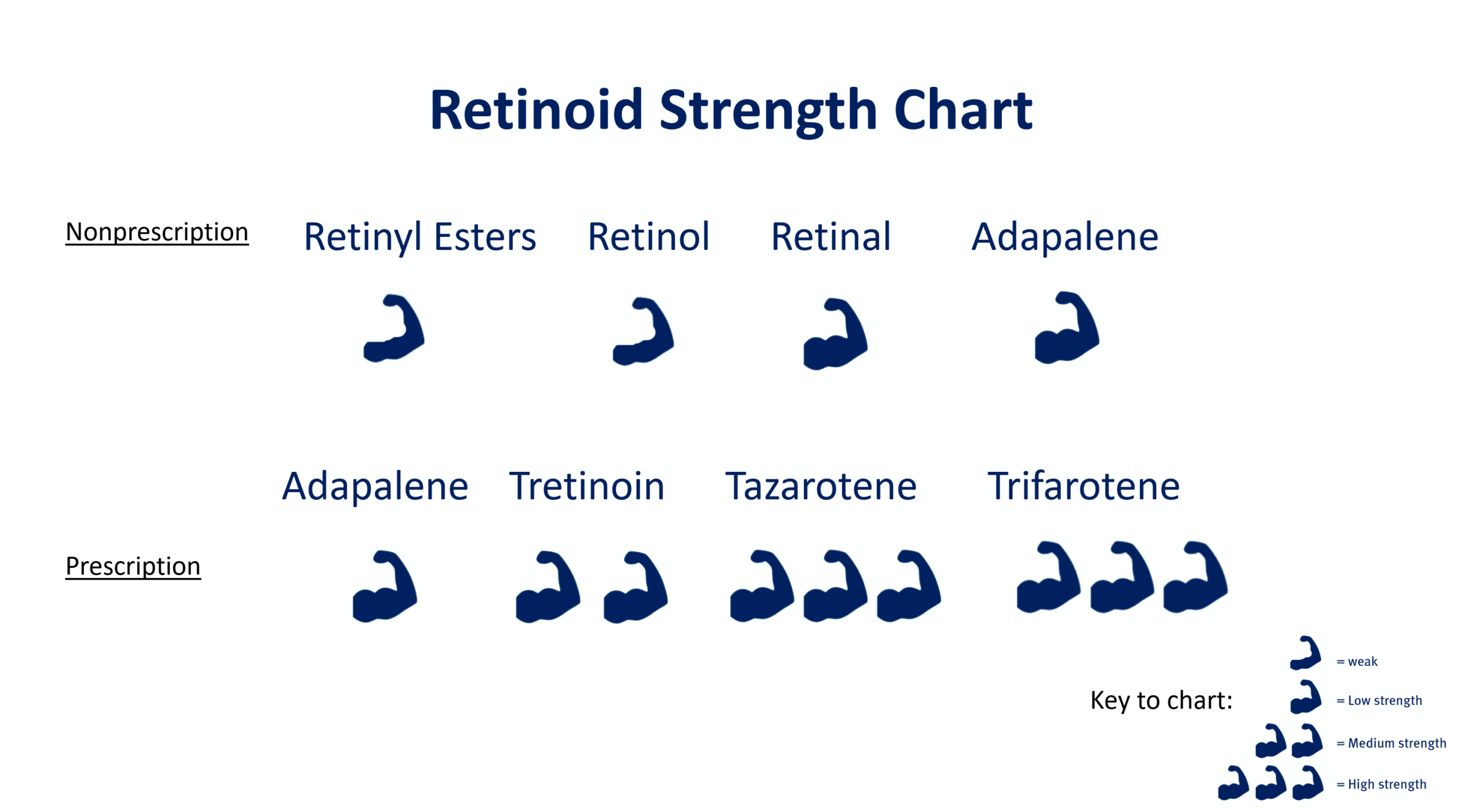 Retinoid Strength Chart

Nonprescription

Retinyl Esters Retinol Retinal Adapalene

Adapalene Tretinoin Tazarotene Trifarotene

Prescription

Key to chart:

= weak

= Low strength

= Medium strength

= High strength